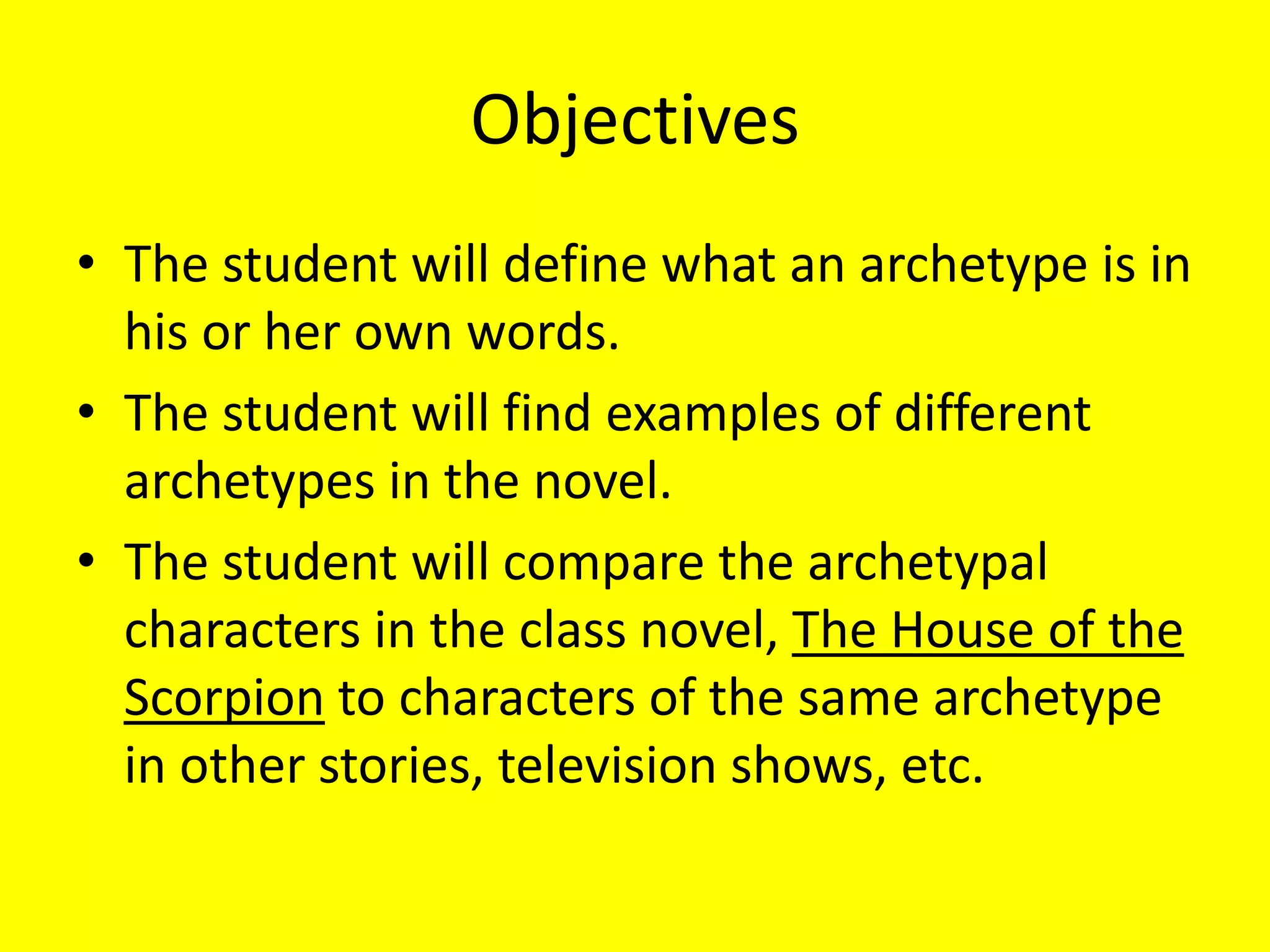 Objectives

• The student will define what an archetype is in his or her own words.
• The student will find examples of different archetypes in the novel.
• The student will compare the archetypal characters in the class novel, The House of the Scorpion to characters of the same archetype in other stories, television shows, etc.